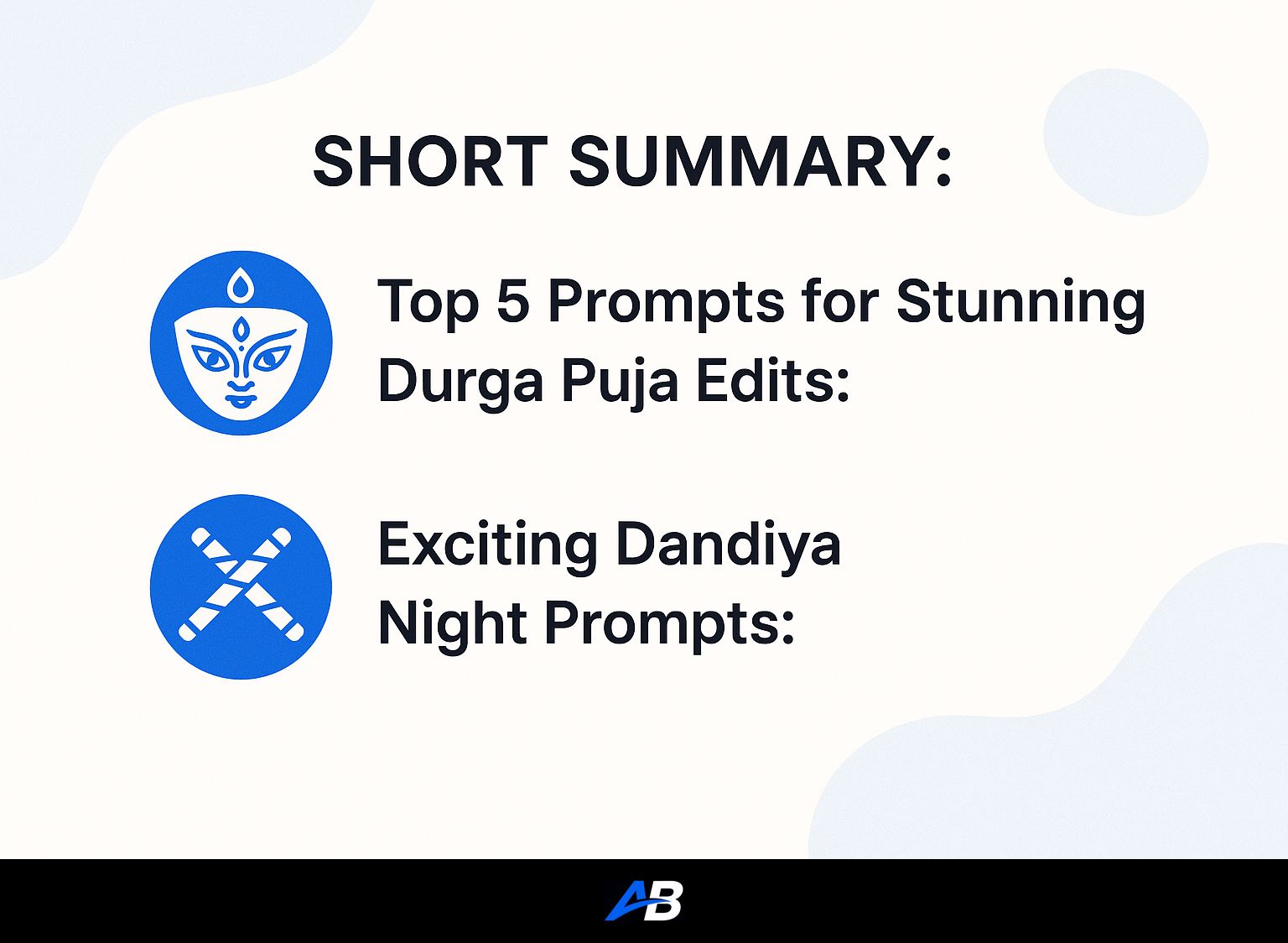 SHORT SUMMARY:

Top 5 Prompts for Stunning Durga Puja Edits:

Exciting Dandiya Night Prompts:

AB